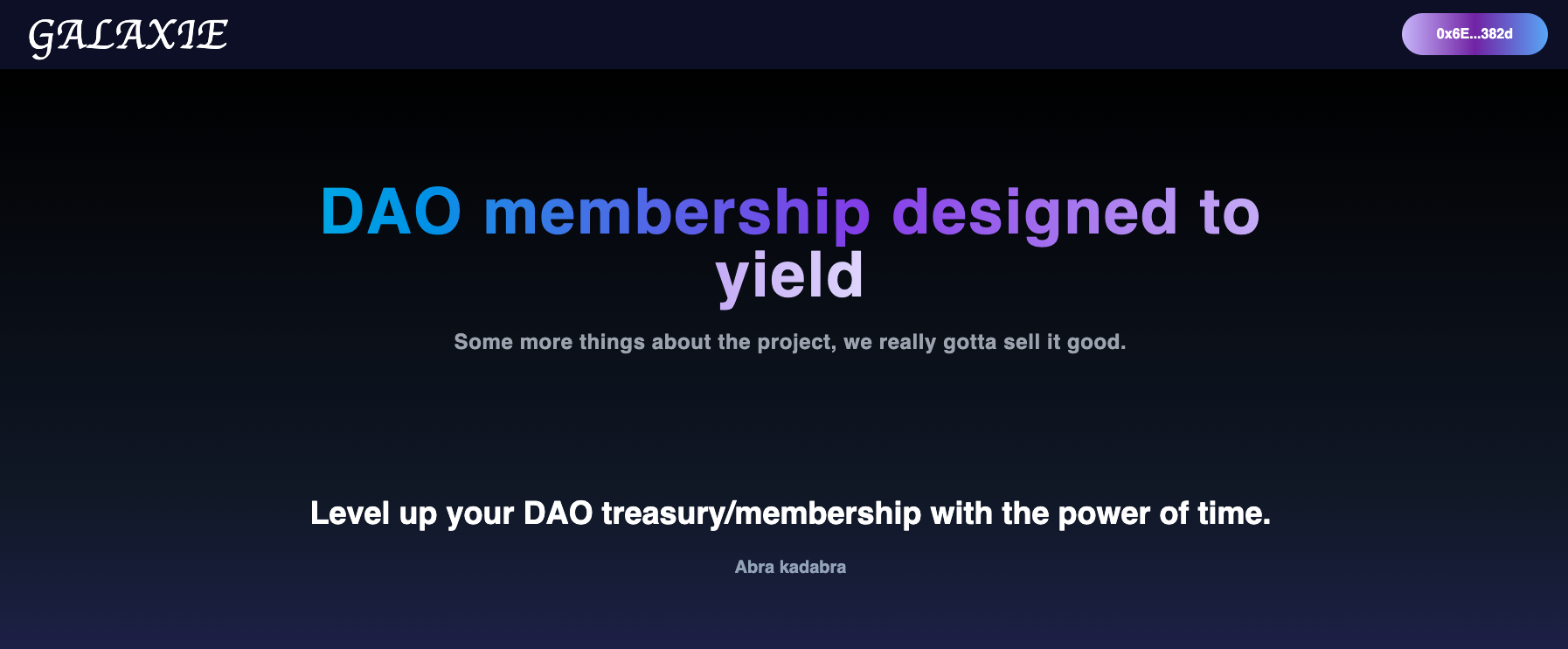 GALAXIE

0x6E...382d

DAO membership designed to yield

Some more things about the project, we really gotta sell it good.

Level up your DAO treasury/membership with the power of time.

Abra kadabra